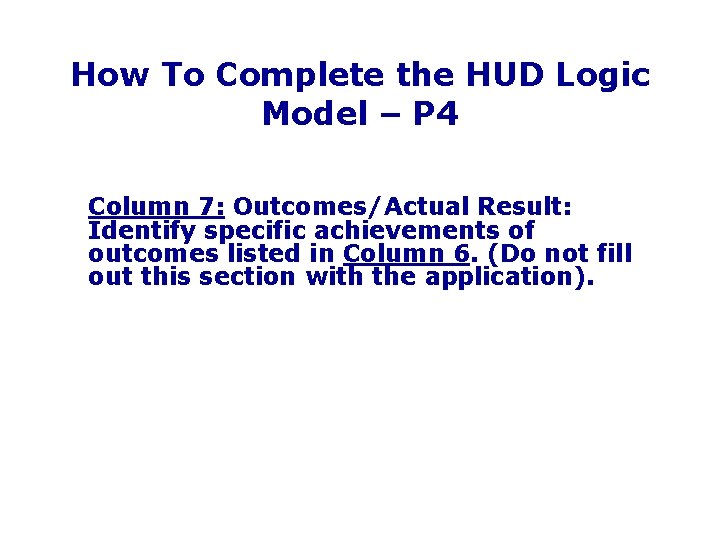 How To Complete the HUD Logic Model – P4

Column 7: Outcomes/Actual Result: Identify specific achievements of outcomes listed in Column 6. (Do not fill out this section with the application).